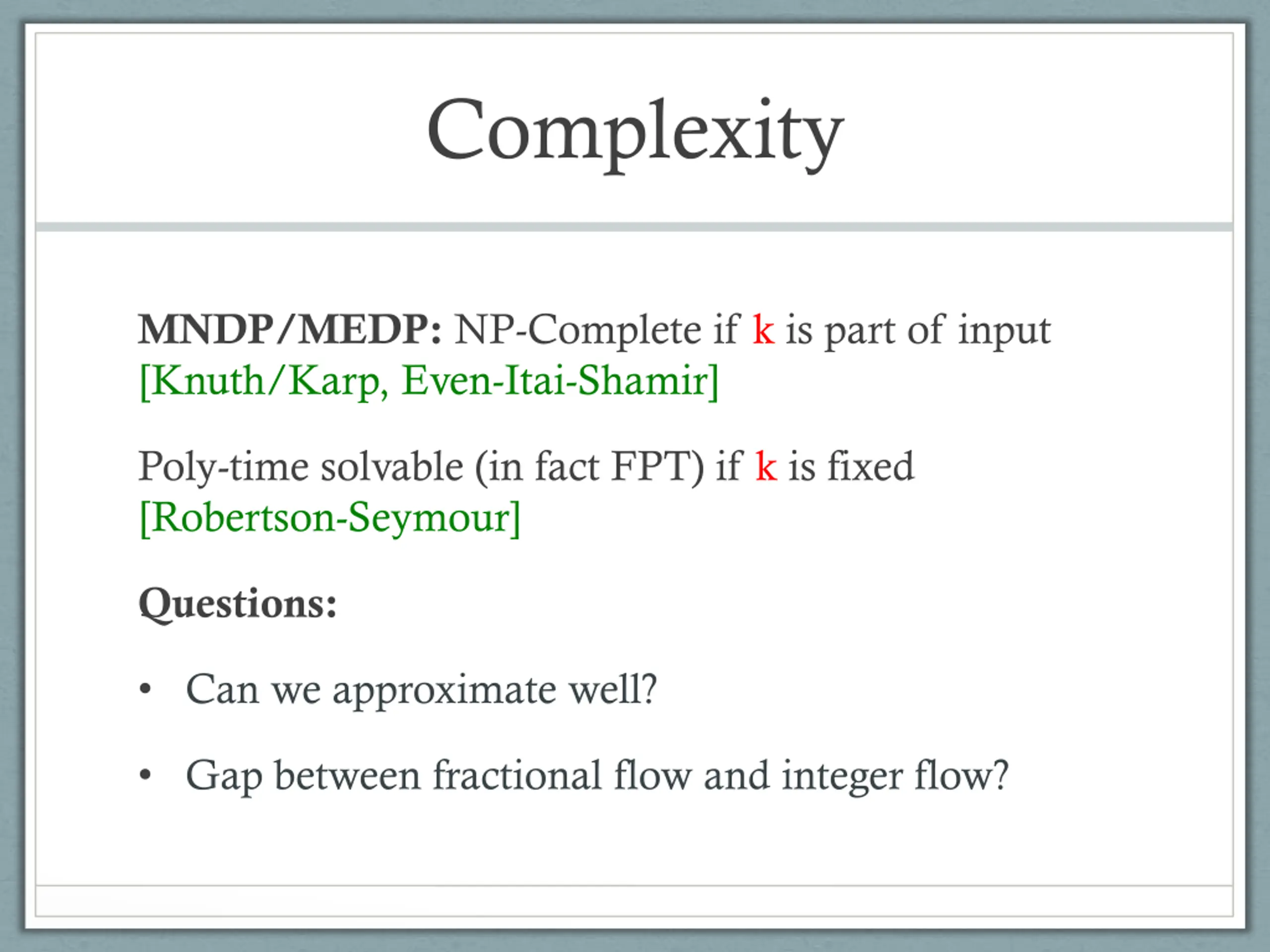 Complexity

MNDP/MEDP: NP-Complete if k is part of input [Knuth/Karp, Even-Itai-Shamir]

Poly-time solvable (in fact FPT) if k is fixed [Robertson-Seymour]

Questions:

• Can we approximate well?

• Gap between fractional flow and integer flow?